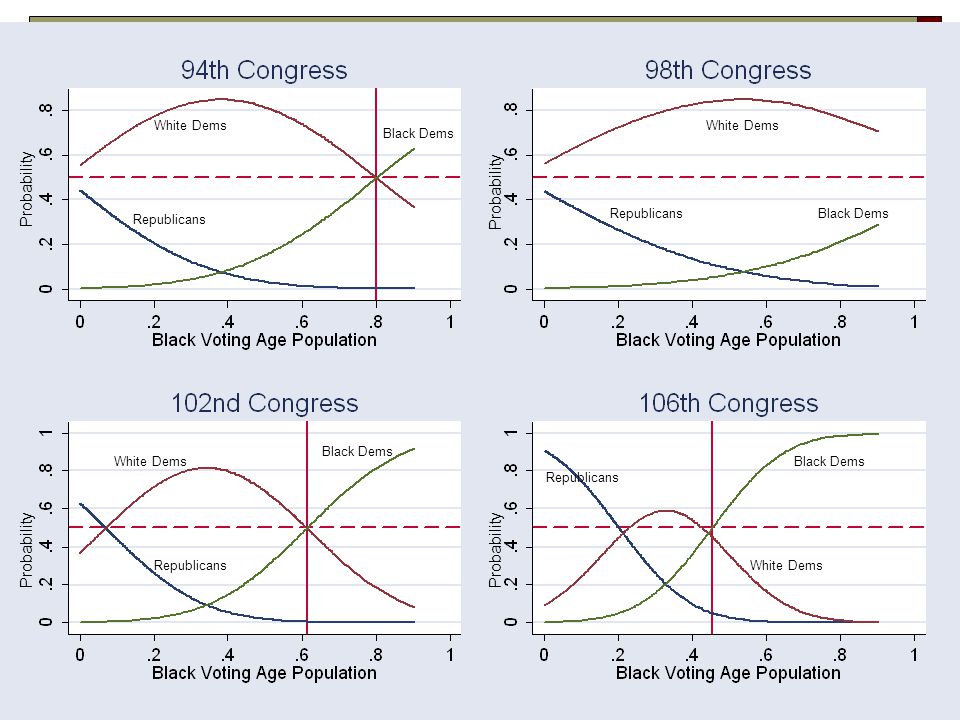 94th Congress

Probability

0 .2 .4 .6 .8

White Dems

Black Dems

Republicans

0 .2 .4 .6 .8 1

Black Voting Age Population

98th Congress

Probability

0 .2 .4 .6 .8

White Dems

Republicans

Black Dems

0 .2 .4 .6 .8 1

Black Voting Age Population

102nd Congress

Probability

0 .2 .4 .6 .8 1

White Dems

Black Dems

Republicans

0 .2 .4 .6 .8 1

Black Voting Age Population

106th Congress

Probability

0 .2 .4 .6 .8 1

Republicans

Black Dems

White Dems

0 .2 .4 .6 .8 1

Black Voting Age Population